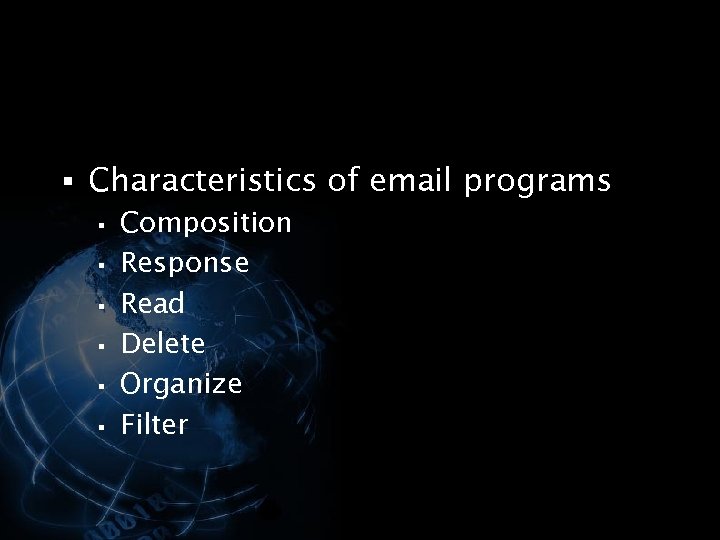 ▪ Characteristics of email programs
▪ Composition
▪ Response
▪ Read
▪ Delete
▪ Organize
▪ Filter